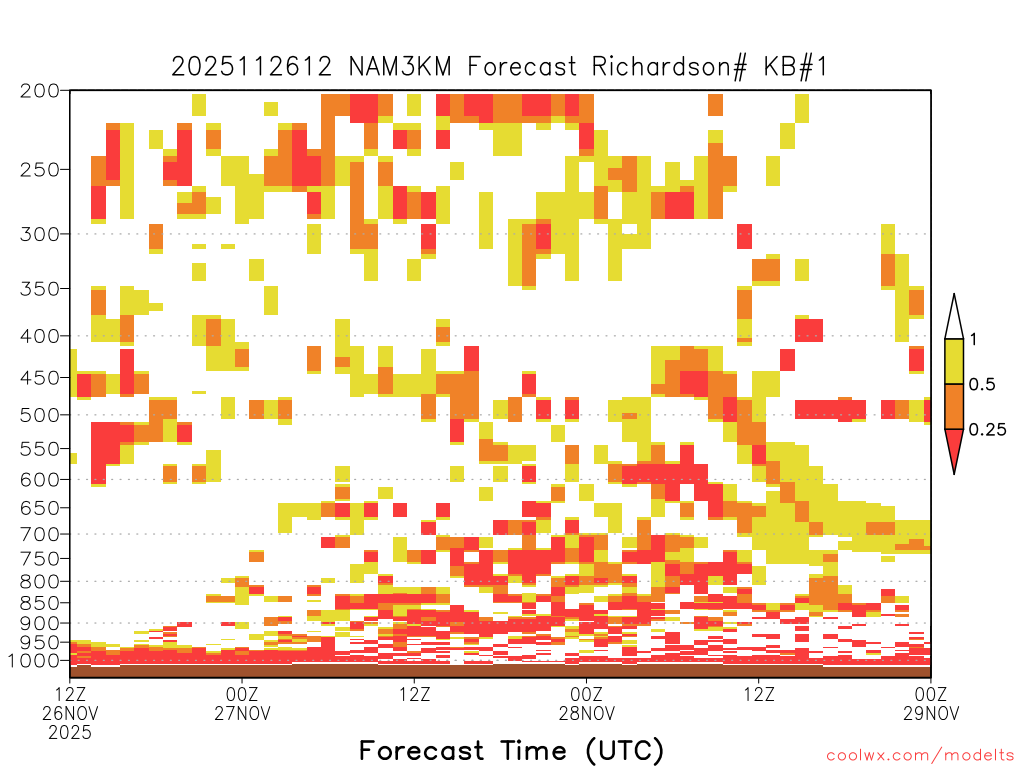 2025112612 NAM3KM Forecast Richardson# KB#1

200
250
300
350
400
450
500
550
600
650
700
750
800
850
900
950
1000

1
0.5
0.25

12Z
26NOV
2025

00Z
27NOV

12Z

00Z
28NOV

12Z

00Z
29NOV

Forecast Time (UTC)

coolwx.com/modelts